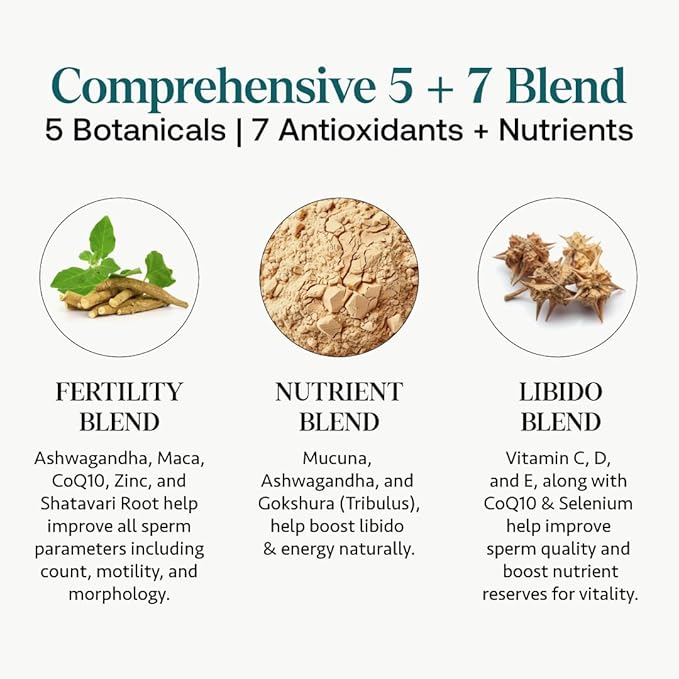 Comprehensive 5 + 7 Blend
5 Botanicals | 7 Antioxidants + Nutrients

FERTILITY BLEND

Ashwagandha, Maca, CoQ10, Zinc, and Shatavari Root help improve all sperm parameters including count, motility, and morphology.

NUTRIENT BLEND

Mucuna, Ashwagandha, and Gokshura (Tribulus), help boost libido & energy naturally.

LIBIDO BLEND

Vitamin C, D, and E, along with CoQ10 & Selenium help improve sperm quality and boost nutrient reserves for vitality.